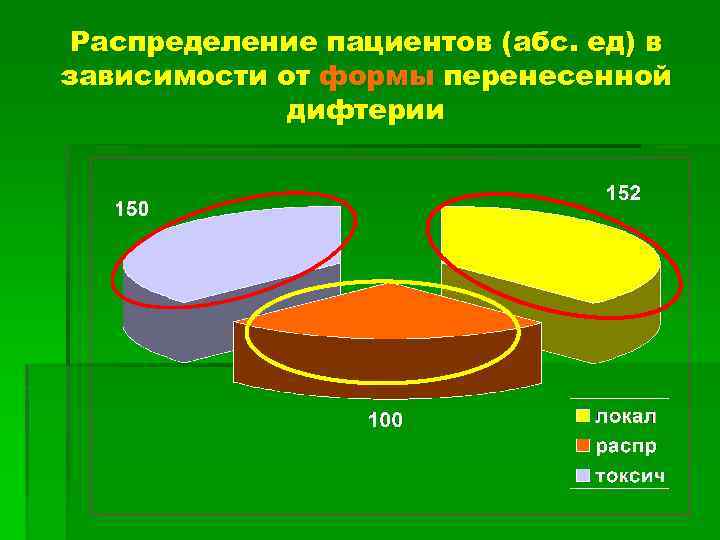 Распределение пациентов (абс. ед) в зависимости от формы перенесенной дифтерии

150

152

100

локал
распр
токсич